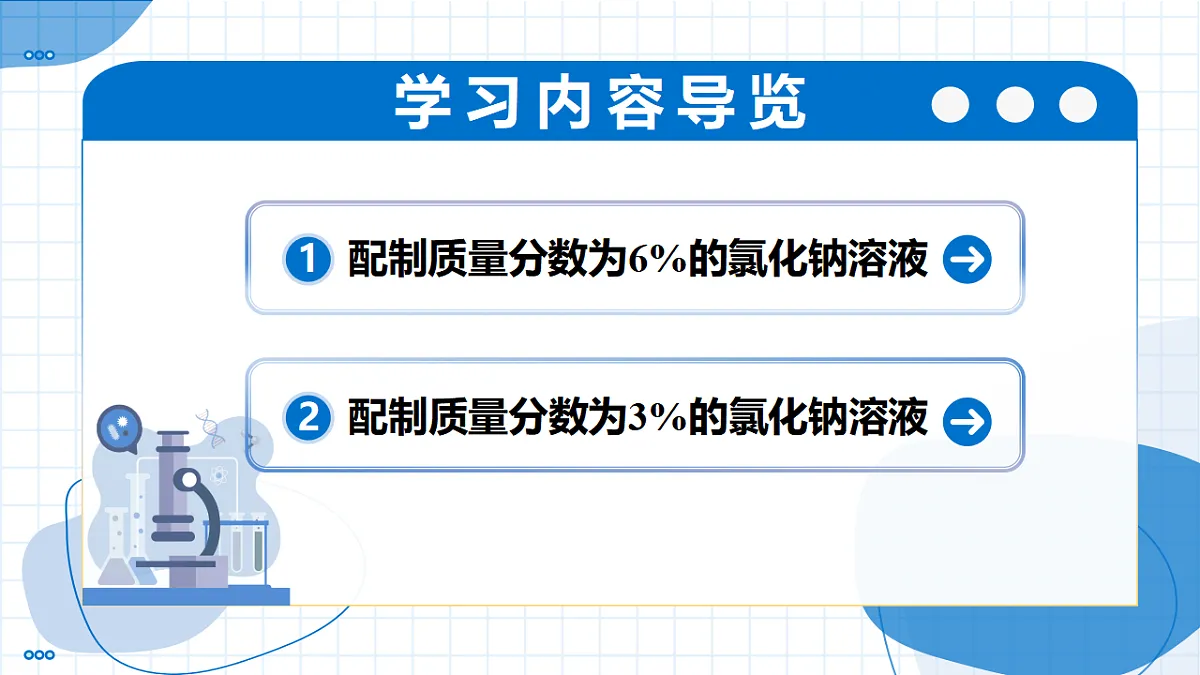 学习内容导览

1 配制质量分数为6%的氯化钠溶液

2 配制质量分数为3%的氯化钠溶液